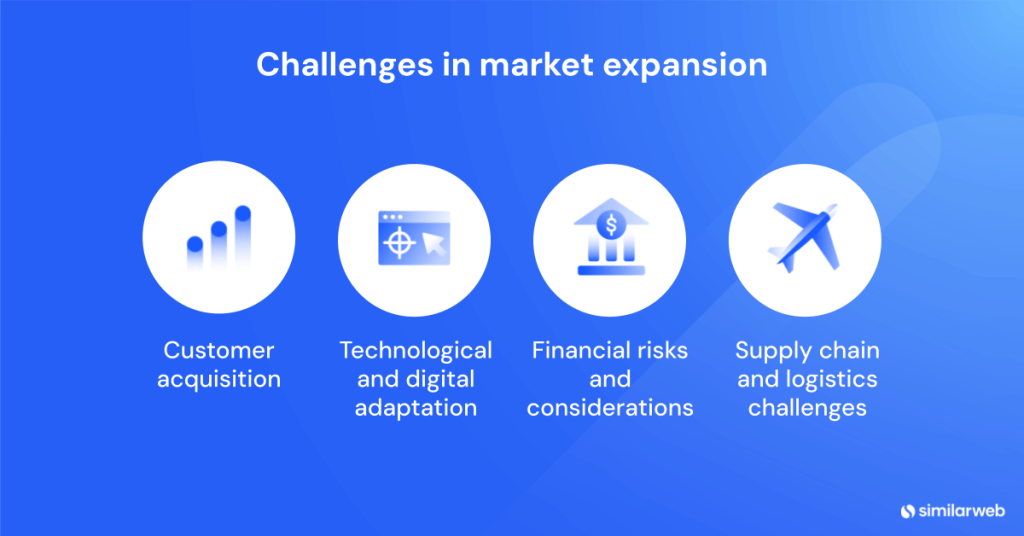 Challenges in market expansion

$

Customer acquisition

Technological and digital adaptation

Financial risks and considerations

Supply chain and logistics challenges

similarweb